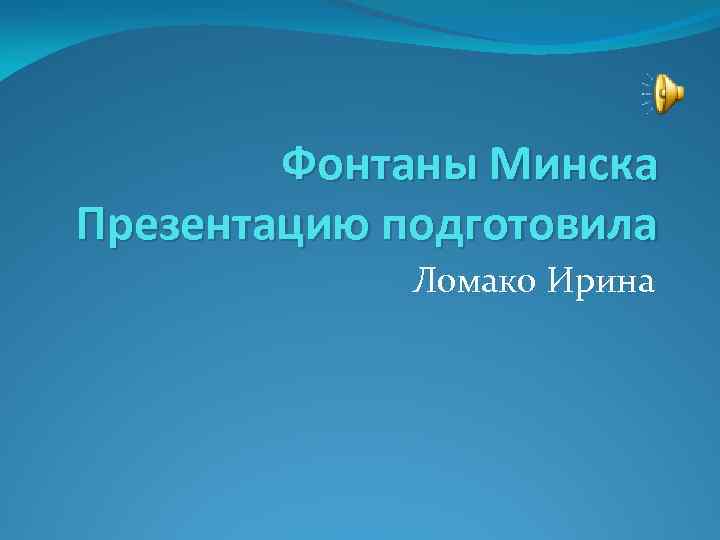 Фонтаны Минска
Презентацию подготовила

Ломако Ирина